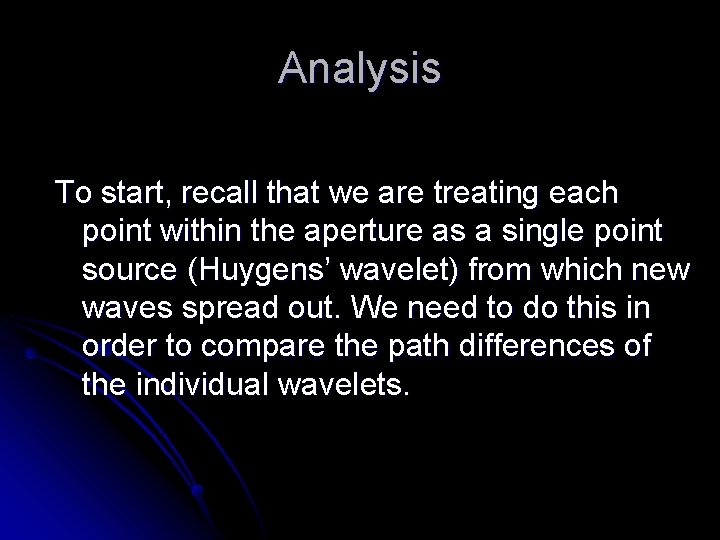 Analysis

To start, recall that we are treating each point within the aperture as a single point source (Huygens’ wavelet) from which new waves spread out. We need to do this in order to compare the path differences of the individual wavelets.